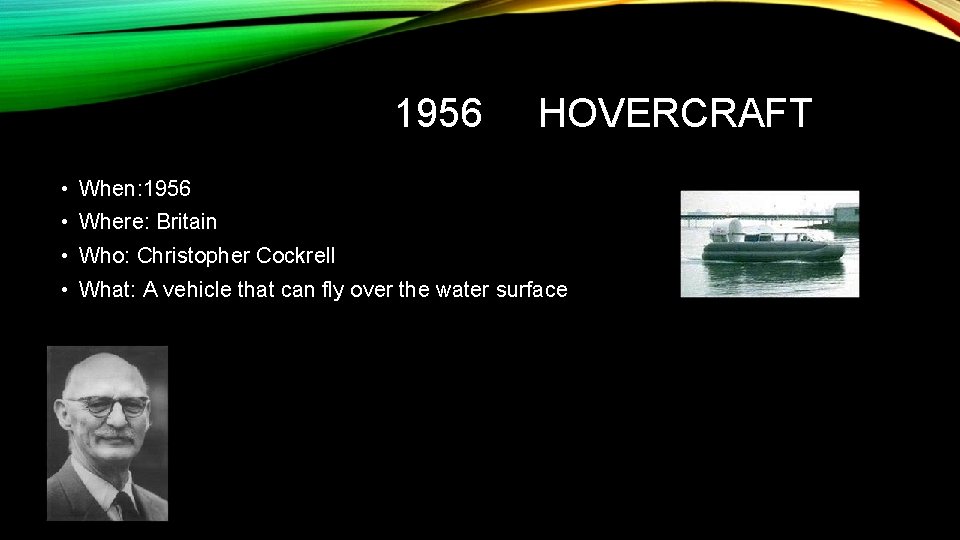 1956 HOVERCRAFT

• When:1956
• Where: Britain
• Who: Christopher Cockrell
• What: A vehicle that can fly over the water surface